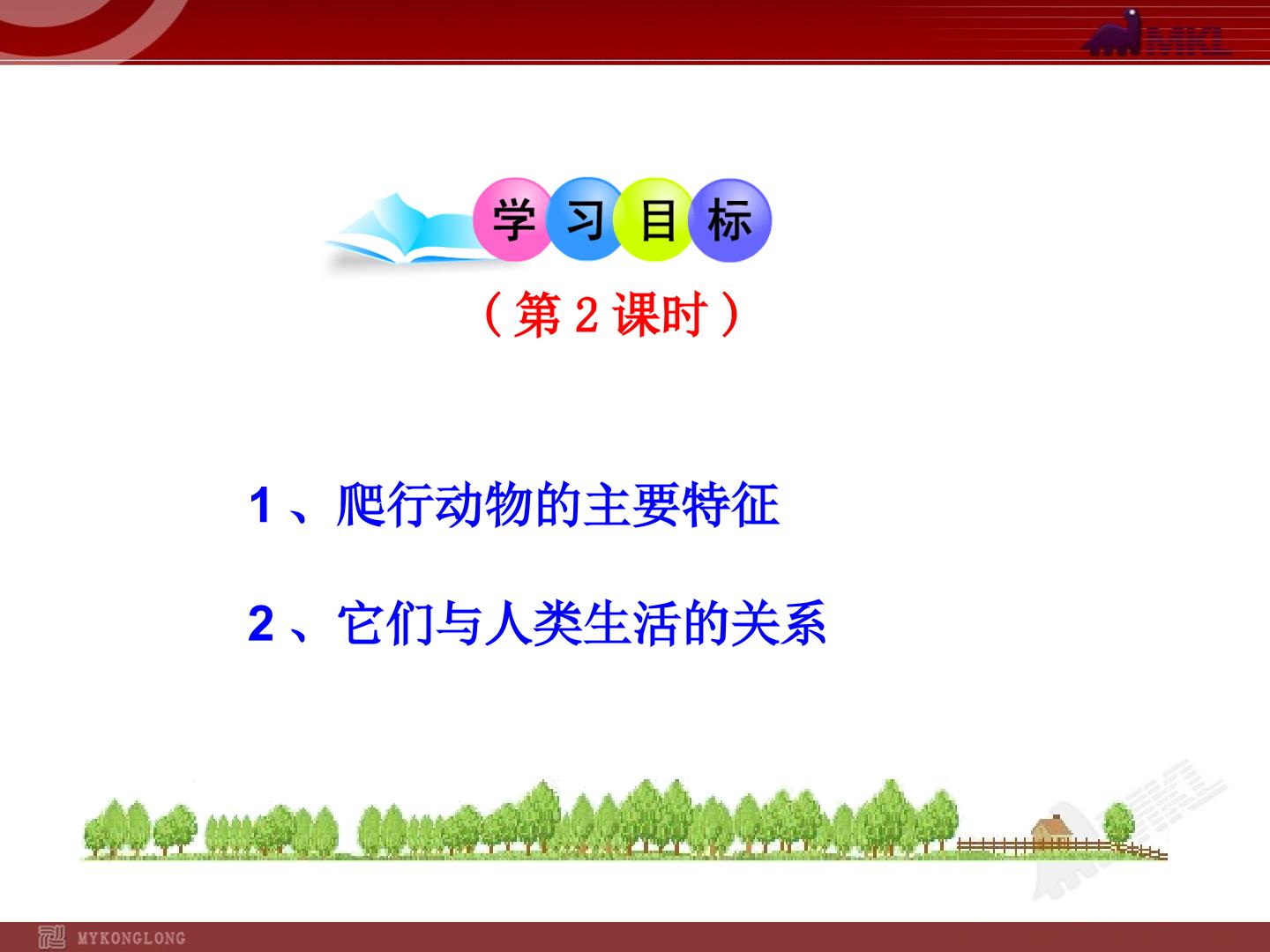 MKL

学习目标

（第 2 课时）

1 、爬行动物的主要特征

2 、它们与人类生活的关系

MYKONGLONG